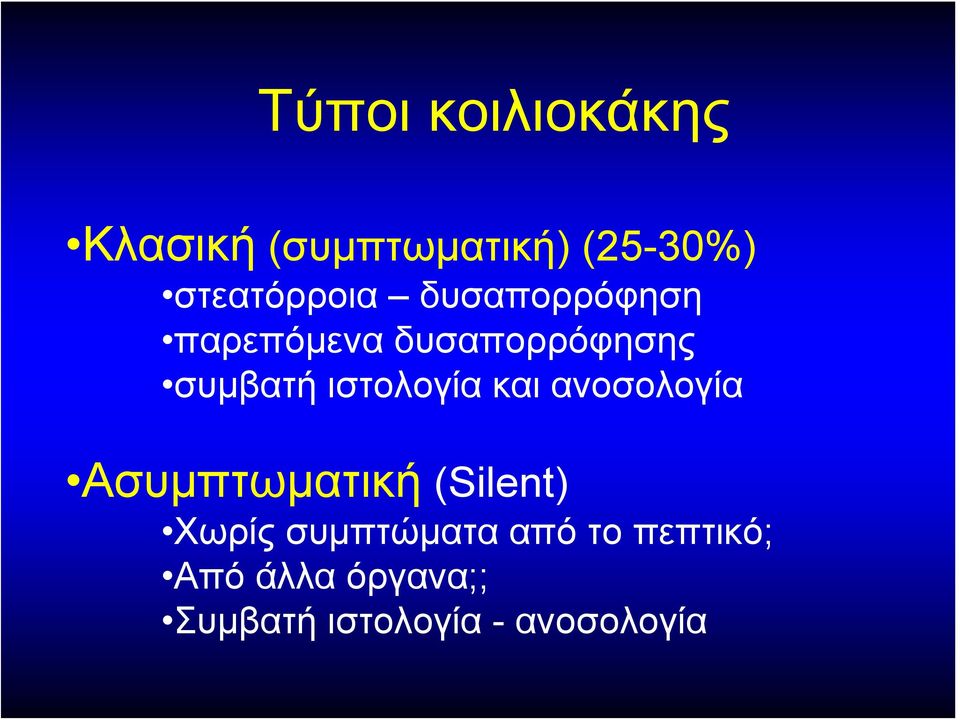 Τύποι κοιλιοκάκης

•Κλασική (συμπτωματική) (25-30%)
•στεατόρροια – δυσαπορρόφηση
•παρεπόμενα δυσαπορρόφησης
•συμβατή ιστολογία και ανοσολογία

•Ασυμπτωματική (Silent)
•Χωρίς συμπτώματα από το πεπτικό;
•Από άλλα όργανα;;
•Συμβατή ιστολογία - ανοσολογία